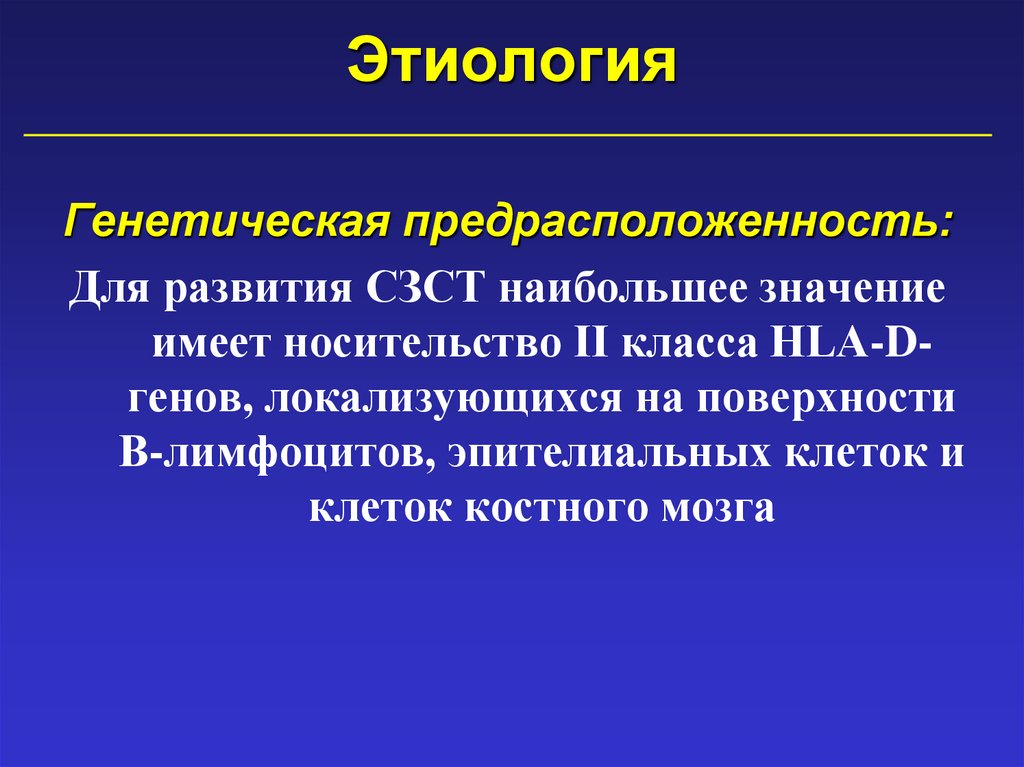 Этиология

Генетическая предрасположенность:

Для развития СЗСТ наибольшее значение имеет носительство II класса HLA-D-генов, локализующихся на поверхности В-лимфоцитов, эпителиальных клеток и клеток костного мозга